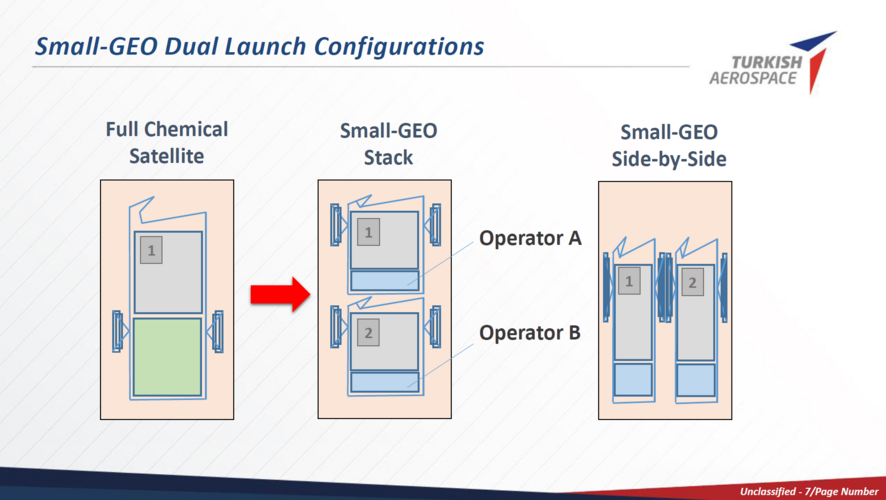 Small-GEO Dual Launch Configurations

TURKISH AEROSPACE

Full Chemical Satellite

1

Small-GEO Stack

1

2

Operator A

Operator B

Small-GEO Side-by-Side

1

2

Unclassified - 7/Page Number